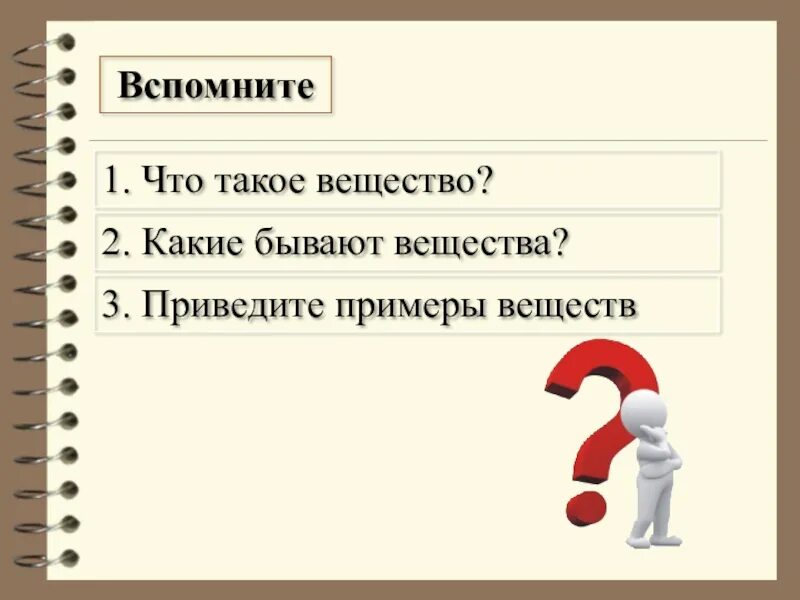 Вспомните

1. Что такое вещество?

2. Какие бывают вещества?

3. Приведите примеры веществ